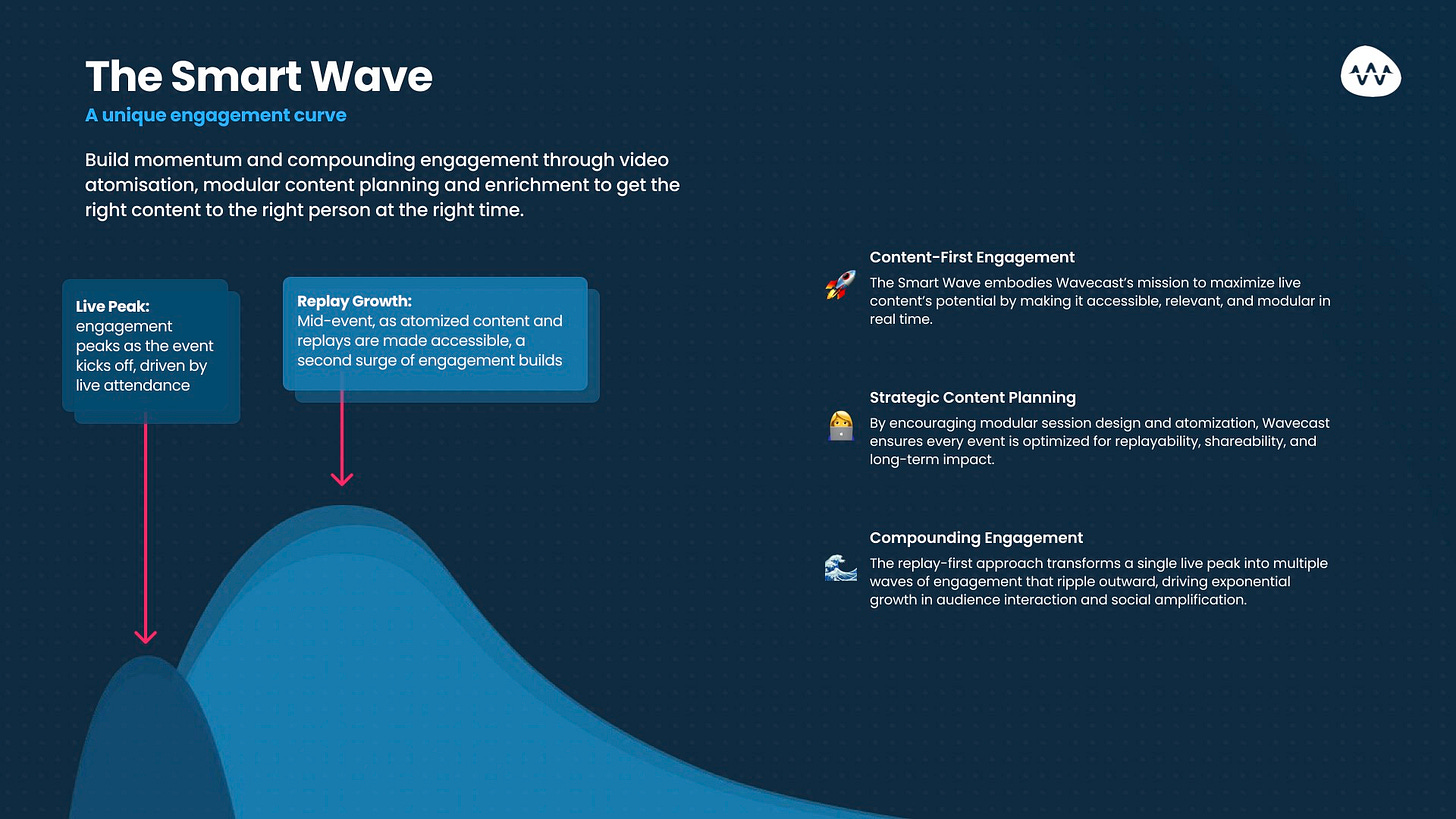 The Smart Wave
A unique engagement curve

Build momentum and compounding engagement through video atomisation, modular content planning and enrichment to get the right content to the right person at the right time.

Live Peak: engagement peaks as the event kicks off, driven by live attendance

Replay Growth: Mid-event, as atomized content and replays are made accessible, a second surge of engagement builds

Content-First Engagement
The Smart Wave embodies Wavecast's mission to maximize live content's potential by making it accessible, relevant, and modular in real time.

Strategic Content Planning
By encouraging modular session design and atomization, Wavecast ensures every event is optimized for replayability, shareability, and long-term impact.

Compounding Engagement
The replay-first approach transforms a single live peak into multiple waves of engagement that ripple outward, driving exponential growth in audience interaction and social amplification.